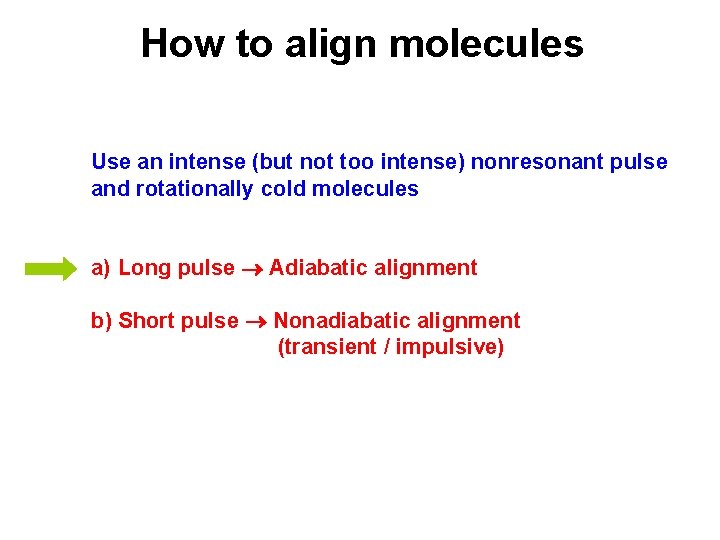 How to align molecules

Use an intense (but not too intense) nonresonant pulse and rotationally cold molecules

a) Long pulse → Adiabatic alignment

b) Short pulse → Nonadiabatic alignment (transient / impulsive)